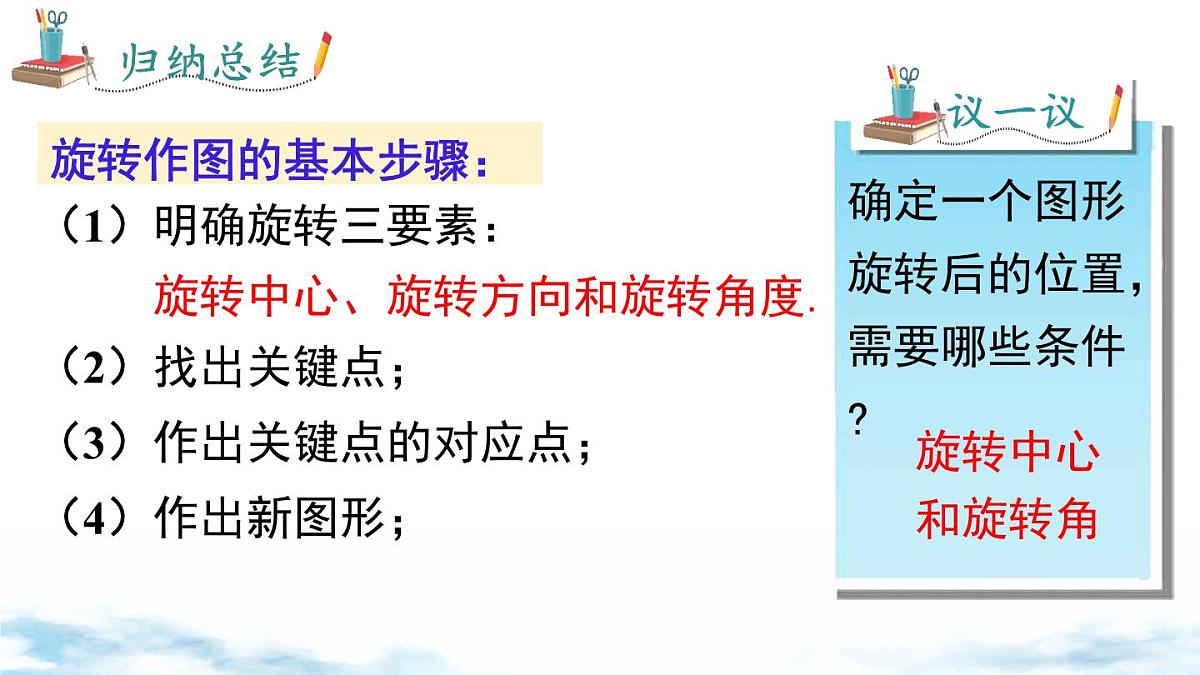 归纳总结

旋转作图的基本步骤：

（1）明确旋转三要素：

旋转中心、旋转方向和旋转角度.

（2）找出关键点；

（3）作出关键点的对应点；

（4）作出新图形；

议一议

确定一个图形旋转后的位置，需要哪些条件？

旋转中心和旋转角